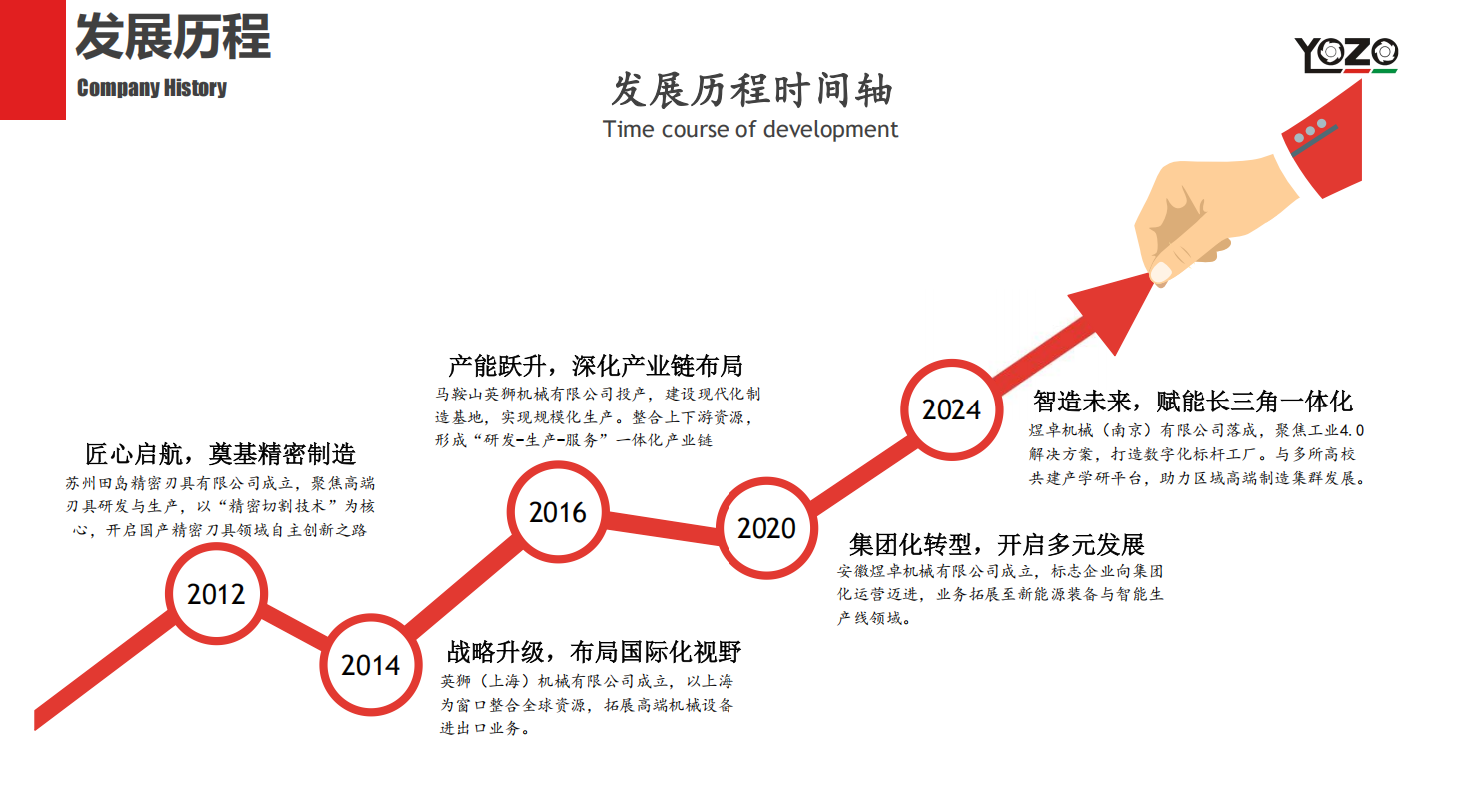 发展历程
Company History

YOZO

发展历程时间轴
Time course of development

匠心启航，奠基精密制造
苏州田岛精密刀具有限公司成立，聚焦高端刀具研发与生产，以“精密切割技术”为核心，开启国产精密刀具领域自主创新之路

2012

2014

战略升级，布局国际化视野
英狮（上海）机械有限公司成立，以上海为窗口整合全球资源，拓展高端机械设备进出口业务。

产能跃升，深化产业链布局
马鞍山英狮机械有限公司投产，建设现代化制造基地，实现规模化生产。整合上下游资源，形成“研发-生产-服务”一体化产业链

2016

2020

集团化转型，开启多元发展
安徽煜卓机械有限公司成立，标志企业向集团化运营迈进，业务拓展至新能源装备与智能生产线领域。

2024

智造未来，赋能长三角一体化
煜卓机械（南京）有限公司落成，聚焦工业4.0解决方案，打造数字化标杆工厂。与多所高校共建产学研平台，助力区域高端制造集群发展。